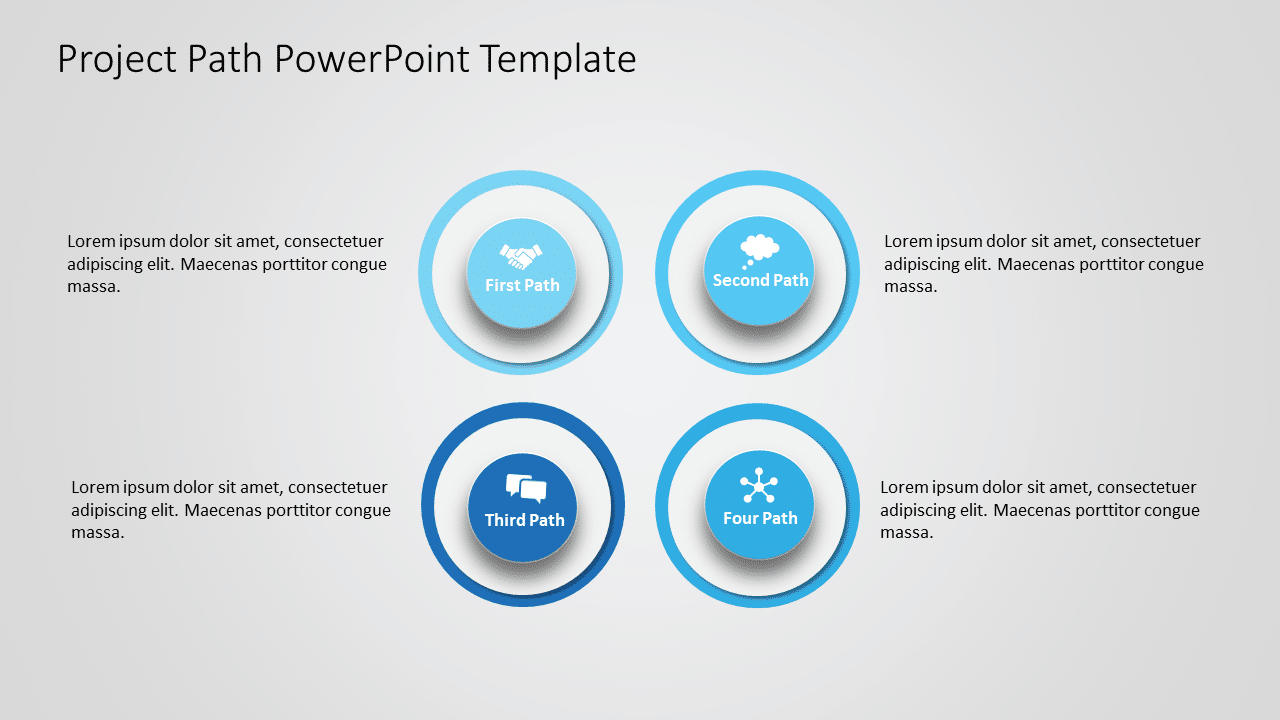 Project Path PowerPoint Template

Lorem ipsum dolor sit amet, consectetuer adipiscing elit. Maecenas porttitor congue massa.

First Path

Second Path

Lorem ipsum dolor sit amet, consectetuer adipiscing elit. Maecenas porttitor congue massa.

Lorem ipsum dolor sit amet, consectetuer adipiscing elit. Maecenas porttitor congue massa.

Third Path

Four Path

Lorem ipsum dolor sit amet, consectetuer adipiscing elit. Maecenas porttitor congue massa.